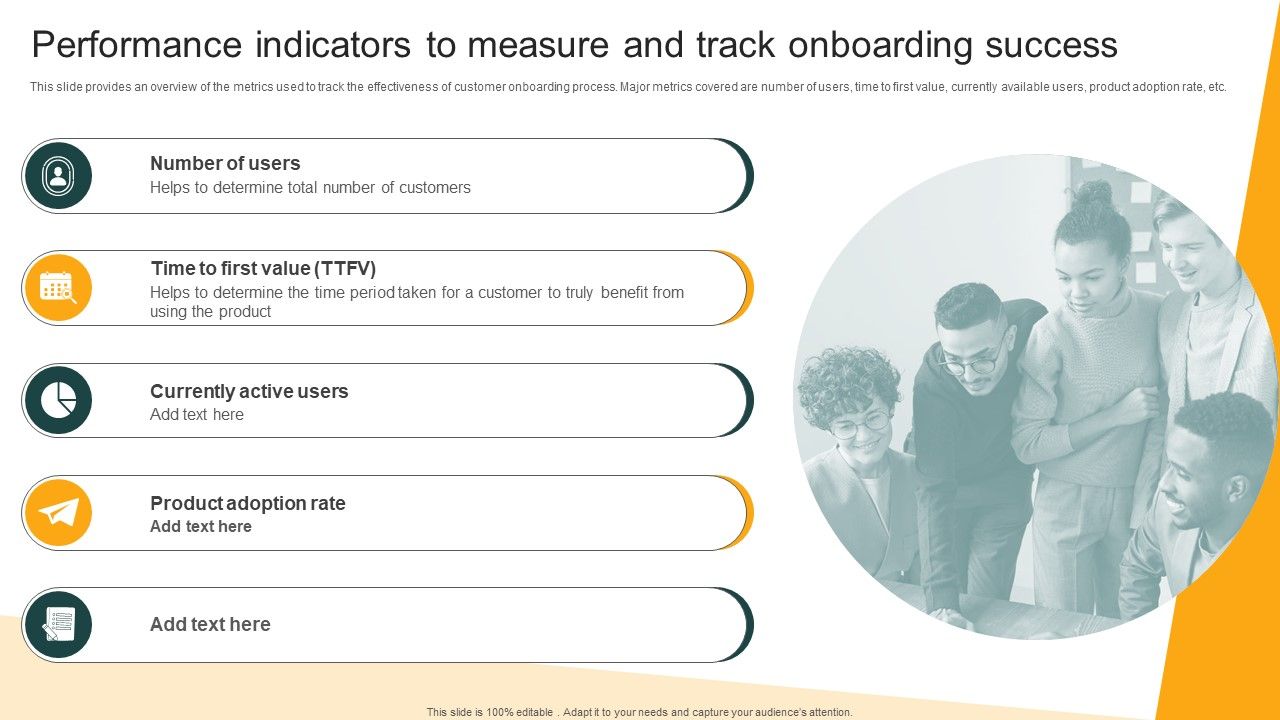 Performance indicators to measure and track onboarding success

This slide provides an overview of the metrics used to track the effectiveness of customer onboarding process. Major metrics covered are number of users, time to first value, currently available users, product adoption rate, etc.

Number of users
Helps to determine total number of customers

Time to first value (TTFV)
Helps to determine the time period taken for a customer to truly benefit from using the product

Currently active users
Add text here

Product adoption rate
Add text here

Add text here

This slide is 100% editable . Adapt it to your needs and capture your audience's attention.